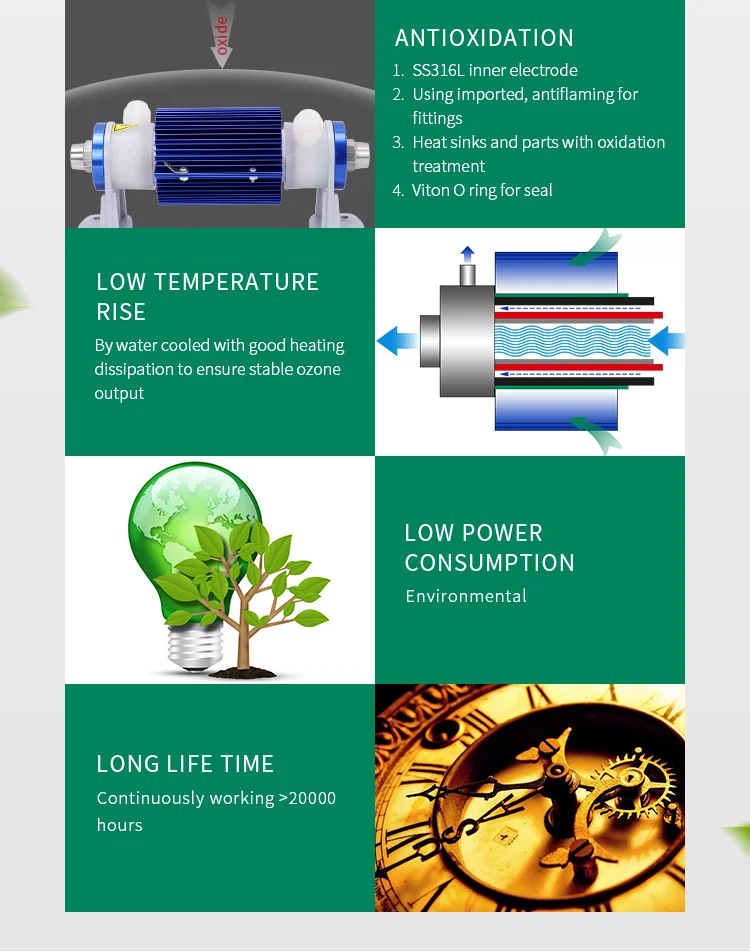 oxide

ANTIOXIDATION

1. SS316L inner electrode
2. Using imported, antiflaming for fittings
3. Heat sinks and parts with oxidation treatment
4. Viton O ring for seal

LOW TEMPERATURE RISE

By water cooled with good heating dissipation to ensure stable ozone output

LOW POWER CONSUMPTION

Environmental

LONG LIFE TIME

Continuously working >20000 hours